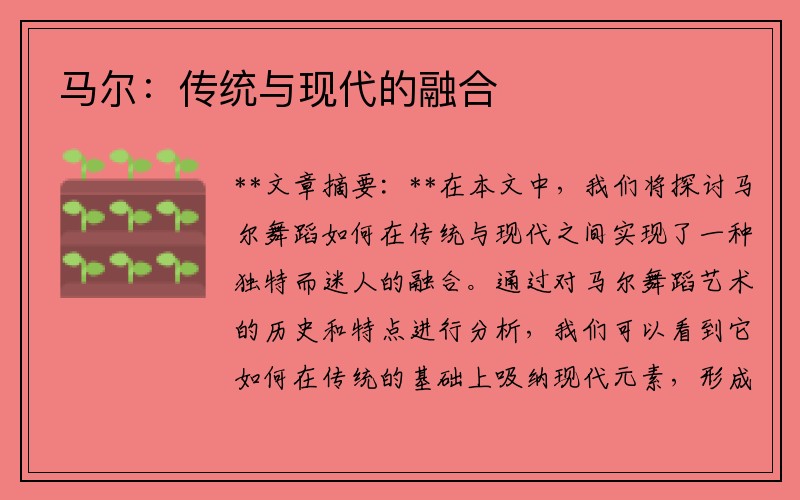 马尔：传统与现代的融合

**文章摘要：**在本文中，我们将探讨马尔舞蹈如何在传统与现代之间实现了一种独特而迷人的融合。通过对马尔舞蹈艺术的历史和特点进行分析，我们可以看到它如何在传统的基础上吸纳现代元素，形成